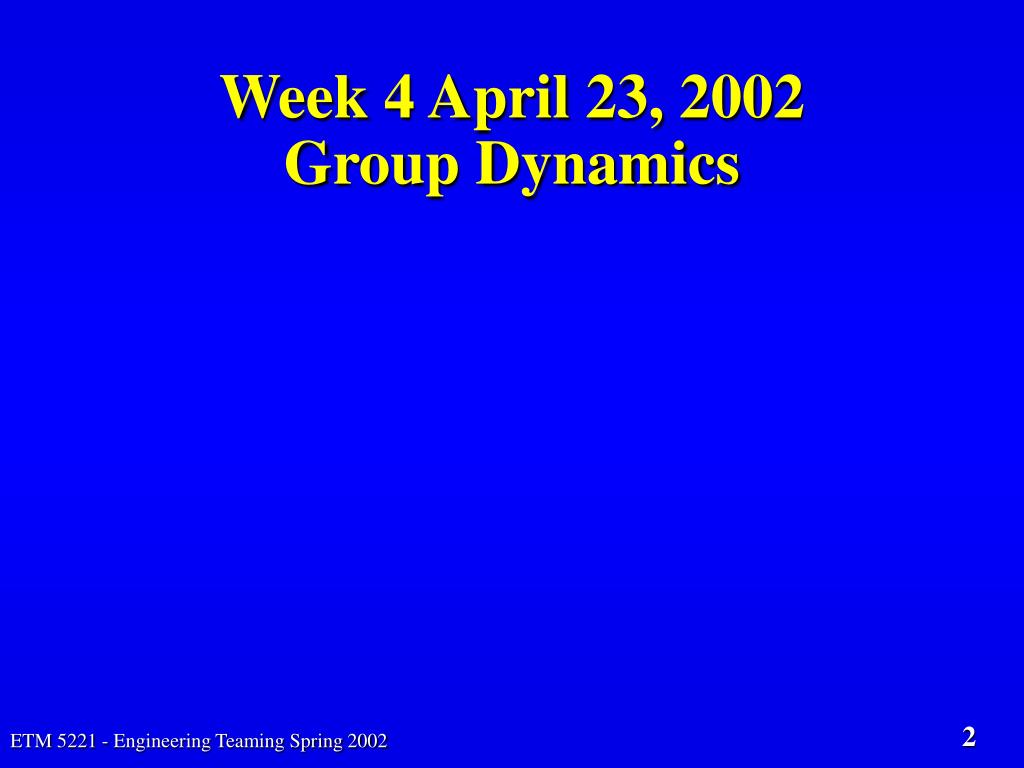 Week 4 April 23, 2002
Group Dynamics

ETM 5221 - Engineering Teaming Spring 2002

2